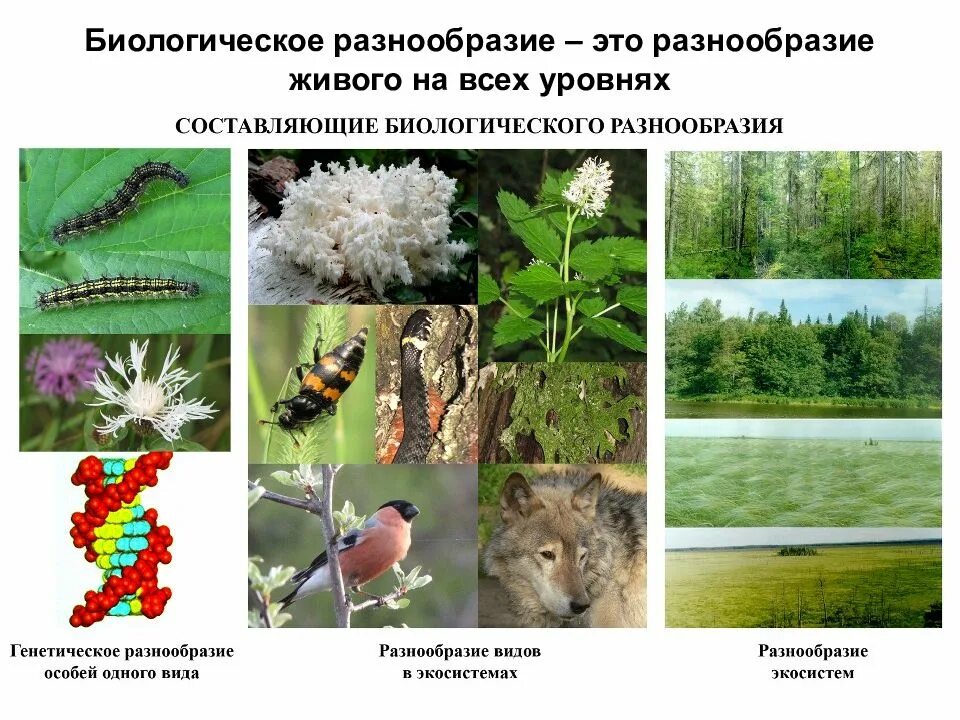 Биологическое разнообразие – это разнообразие живого на всех уровнях

СОСТАВЛЯЮЩИЕ БИОЛОГИЧЕСКОГО РАЗНООБРАЗИЯ

Генетическое разнообразие особей одного вида

Разнообразие видов в экосистемах

Разнообразие экосистем